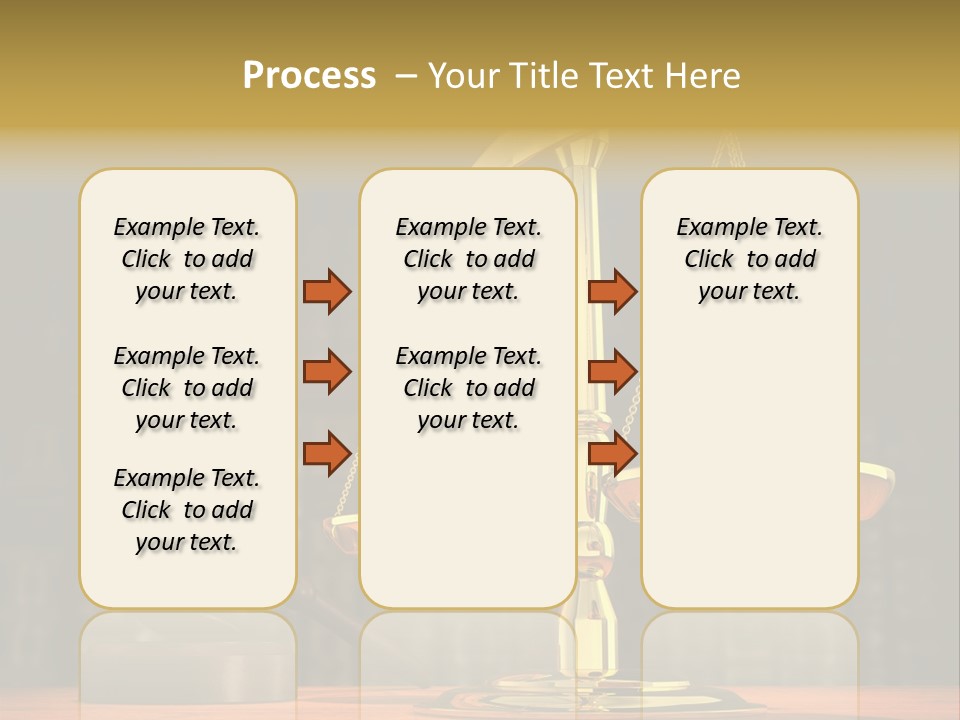 Process – Your Title Text Here

Example Text. Click to add your text.

Example Text. Click to add your text.

Example Text. Click to add your text.

Example Text. Click to add your text.

Example Text. Click to add your text.

Example Text. Click to add your text.